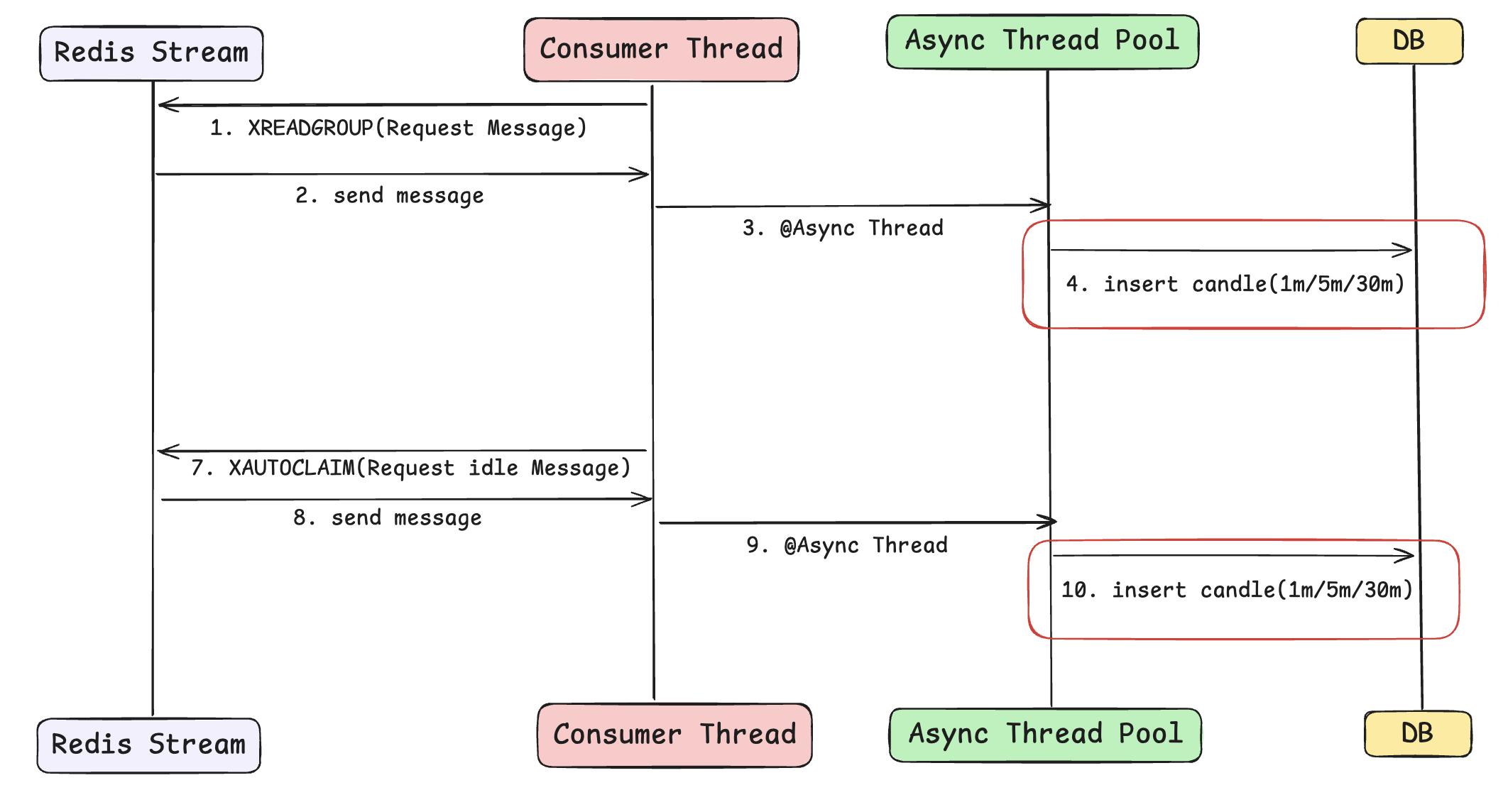 Redis Stream
Consumer Thread
Async Thread Pool
DB

1. XREADGROUP(Request Message)
2. send message
3. @Async Thread
4. insert candle(1m/5m/30m)
7. XAUTOCLAIM(Request idle Message)
8. send message
9. @Async Thread
10. insert candle(1m/5m/30m)

Redis Stream
Consumer Thread
Async Thread Pool
DB